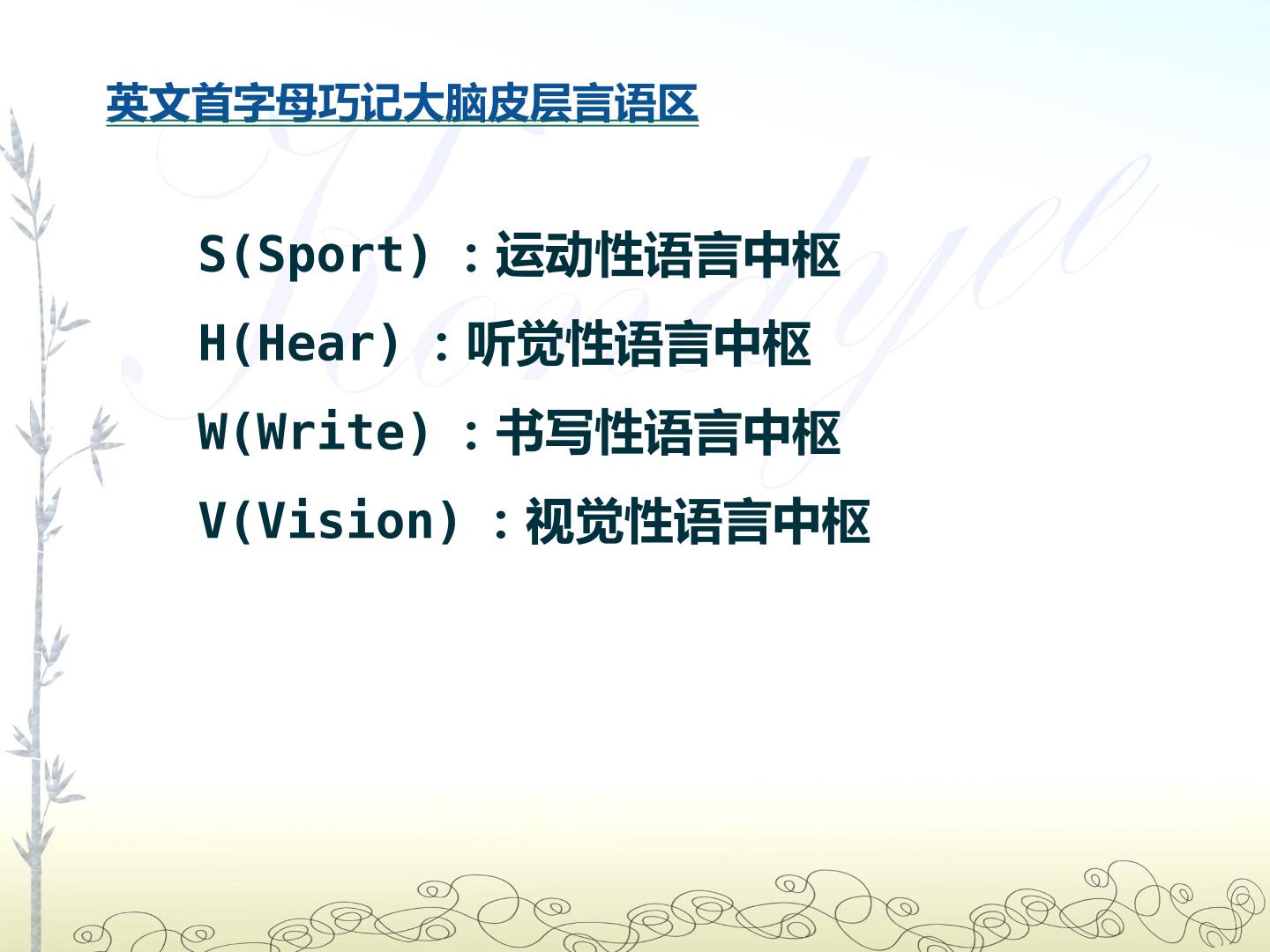 英文首字母巧记大脑皮层言语区

S(Sport)：运动性语言中枢

H(Hear)：听觉性语言中枢

W(Write)：书写性语言中枢

V(Vision)：视觉性语言中枢